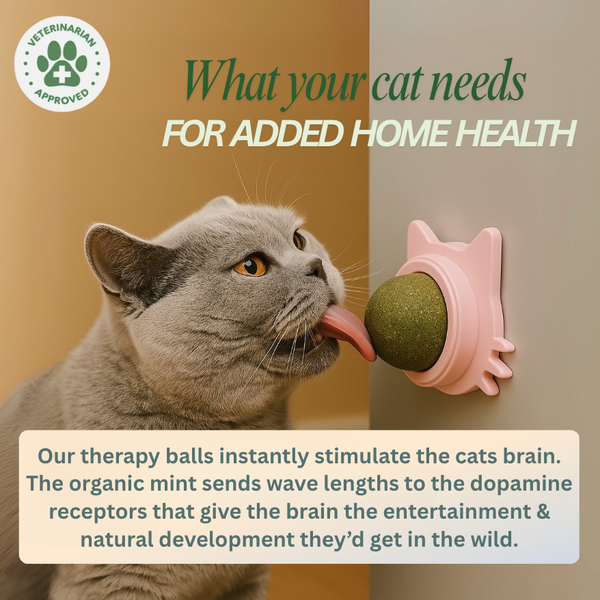 VETERINARIAN APPROVED

What your cat needs
FOR ADDED HOME HEALTH

Our therapy balls instantly stimulate the cats brain. The organic mint sends wave lengths to the dopamine receptors that give the brain the entertainment & natural development they'd get in the wild.